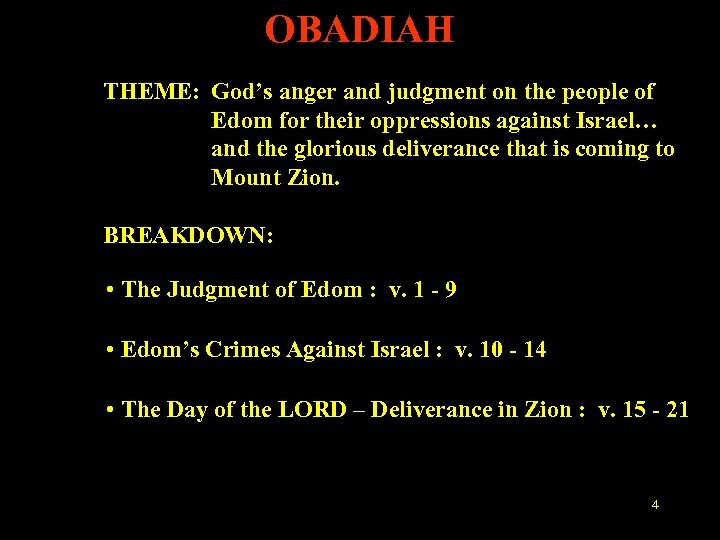 OBADIAH

THEME: God's anger and judgment on the people of Edom for their oppressions against Israel… and the glorious deliverance that is coming to Mount Zion.

BREAKDOWN:

• The Judgment of Edom : v. 1 - 9

• Edom's Crimes Against Israel : v. 10 - 14

• The Day of the LORD – Deliverance in Zion : v. 15 - 21

4